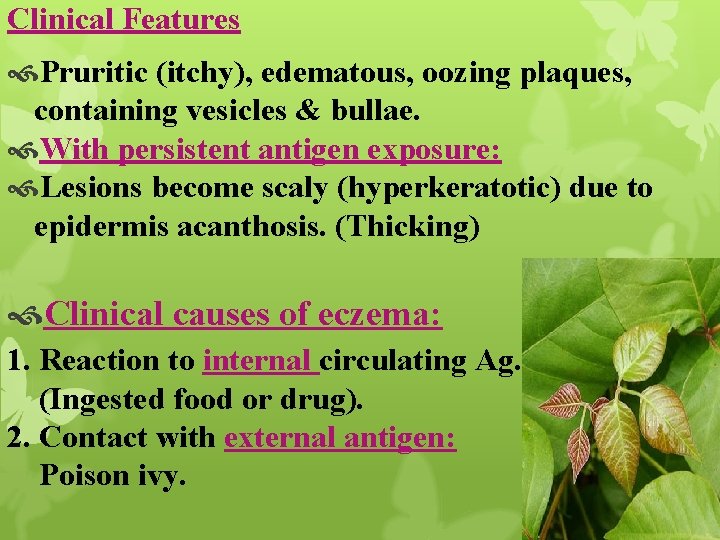 Clinical Features

Pruritic (itchy), edematous, oozing plaques, containing vesicles & bullae.

With persistent antigen exposure:

Lesions become scaly (hyperkeratotic) due to epidermis acanthosis. (Thicking)

Clinical causes of eczema:

1. Reaction to internal circulating Ag. (Ingested food or drug).
2. Contact with external antigen: Poison ivy.